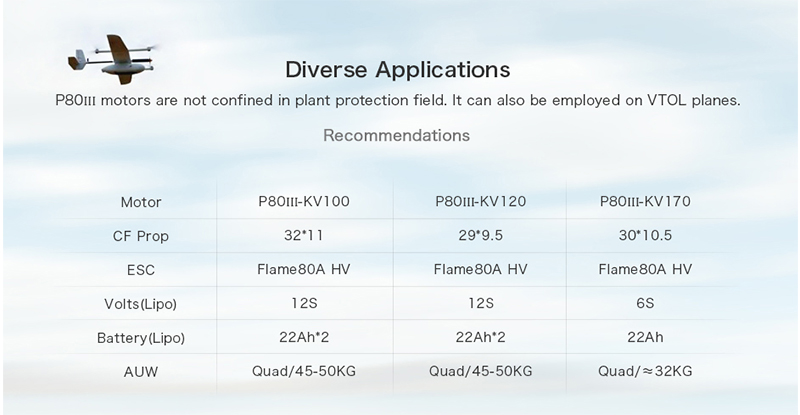 Diverse Applications

P80III motors are not confined in plant protection field. It can also be employed on VTOL planes.

Recommendations

| Motor | P80III-KV100 | P80III-KV120 | P80III-KV170 |
|---|---|---|---|
| CF Prop | 32*11 | 29*9.5 | 30*10.5 |
| ESC | Flame80A HV | Flame80A HV | Flame80A HV |
| Volts(Lipo) | 12S | 12S | 6S |
| Battery(Lipo) | 22Ah*2 | 22Ah*2 | 22Ah |
| AUW | Quad/45-50KG | Quad/45-50KG | Quad/≈32KG |